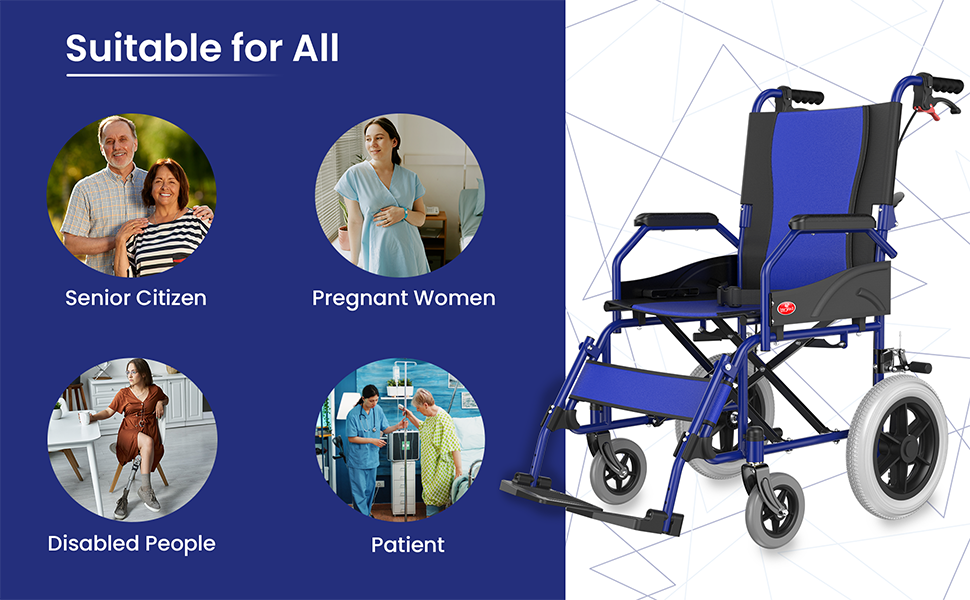 Suitable for All

Senior Citizen

Pregnant Women

Disabled People

Patient